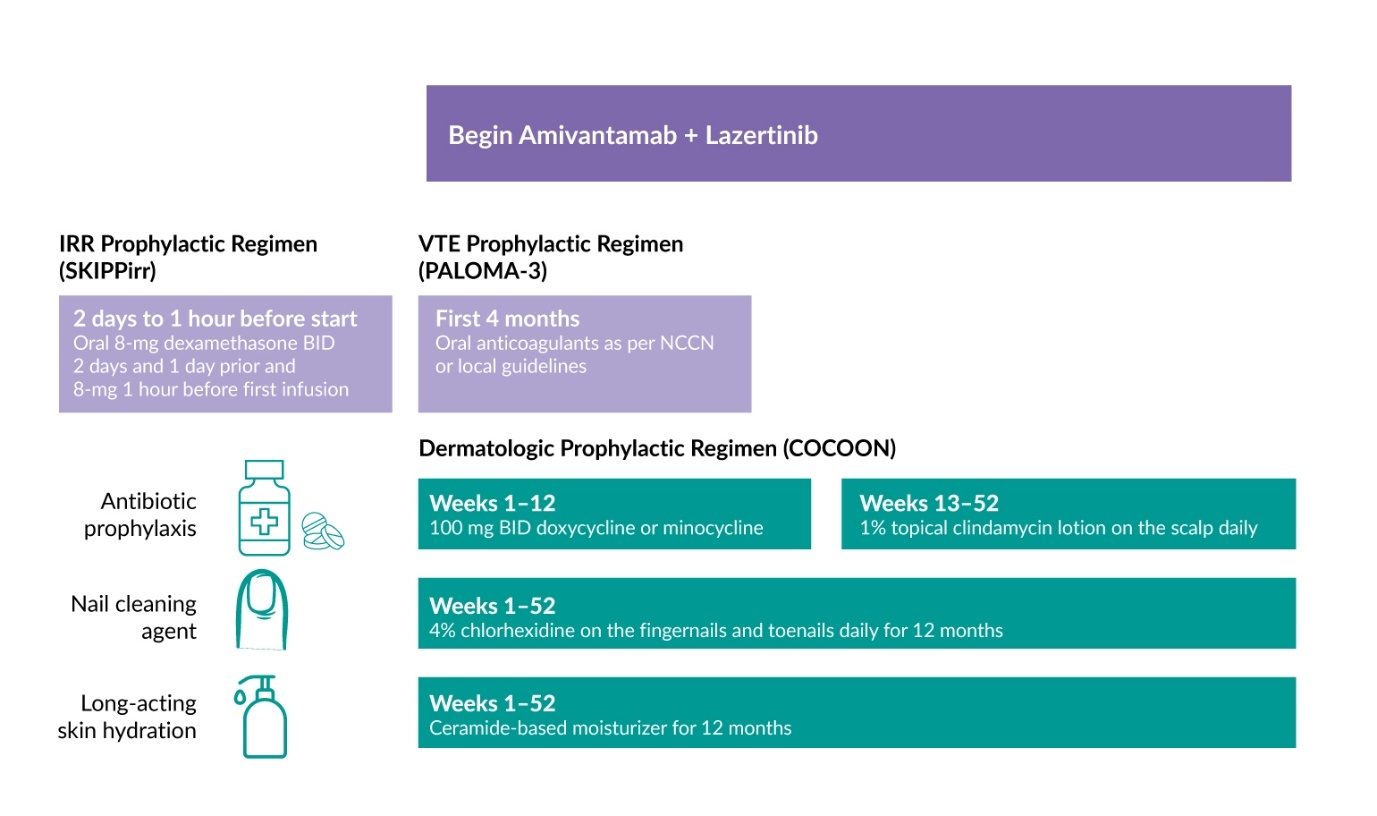 Begin Amivantamab + Lazertinib

IRR Prophylactic Regimen (SKIPPirr)

2 days to 1 hour before start
Oral 8-mg dexamethasone BID 2 days and 1 day prior and 8-mg 1 hour before first infusion

VTE Prophylactic Regimen (PALOMA-3)

First 4 months
Oral anticoagulants as per NCCN or local guidelines

Dermatologic Prophylactic Regimen (COCOON)

Antibiotic prophylaxis

Weeks 1–12
100 mg BID doxycycline or minocycline

Weeks 13–52
1% topical clindamycin lotion on the scalp daily

Nail cleaning agent

Weeks 1–52
4% chlorhexidine on the fingernails and toenails daily for 12 months

Long-acting skin hydration

Weeks 1–52
Ceramide-based moisturizer for 12 months